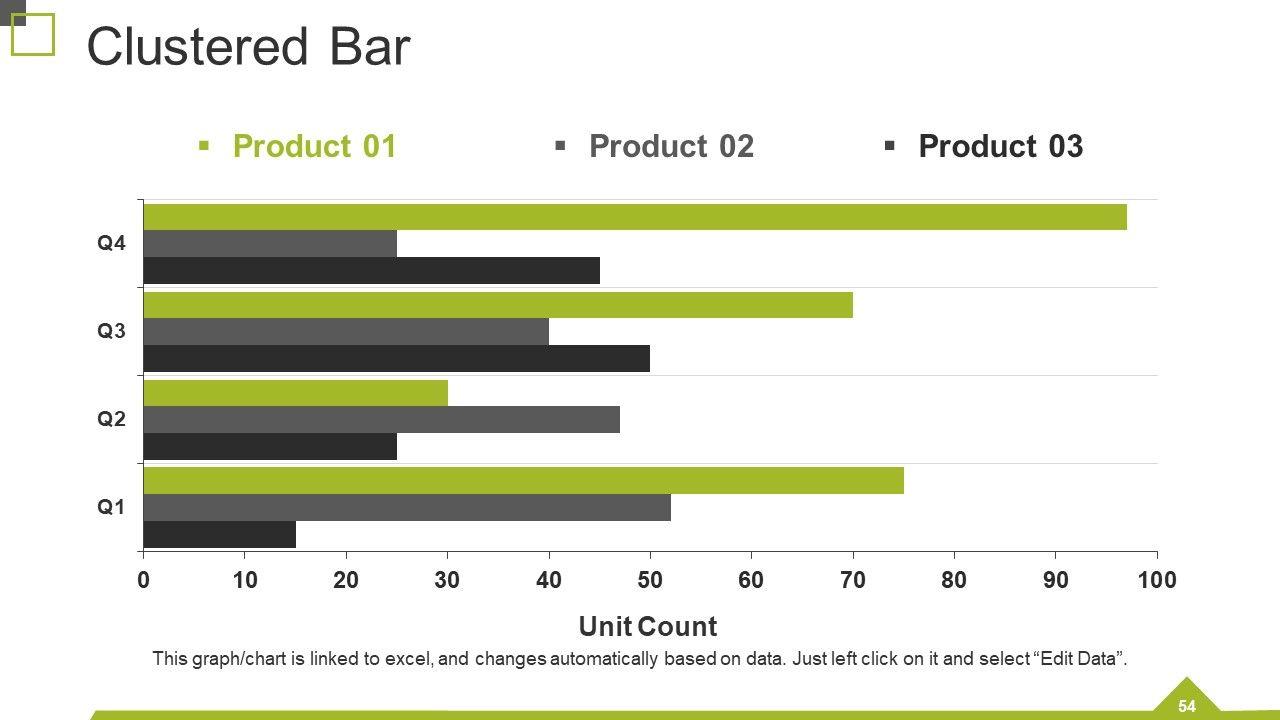 Clustered Bar

Product 01
Product 02
Product 03

Q4
Q3
Q2
Q1

0
10
20
30
40
50
60
70
80
90
100

Unit Count

This graph/chart is linked to excel, and changes automatically based on data. Just left click on it and select “Edit Data”.

54